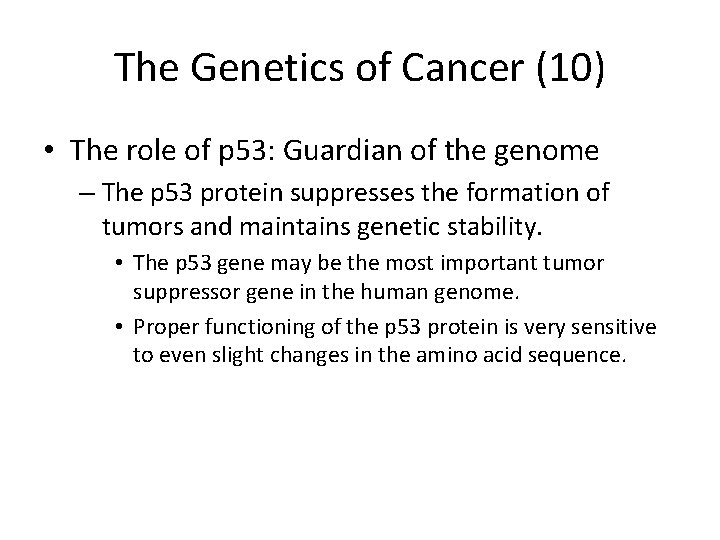 The Genetics of Cancer (10)

• The role of p53: Guardian of the genome
– The p53 protein suppresses the formation of tumors and maintains genetic stability.
• The p53 gene may be the most important tumor suppressor gene in the human genome.
• Proper functioning of the p53 protein is very sensitive to even slight changes in the amino acid sequence.